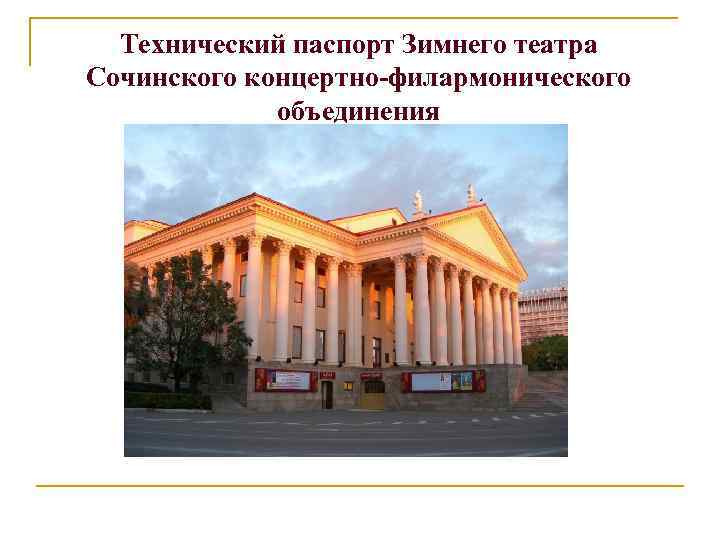 Технический паспорт Зимнего театра Сочинского концертно-филармонического объединения